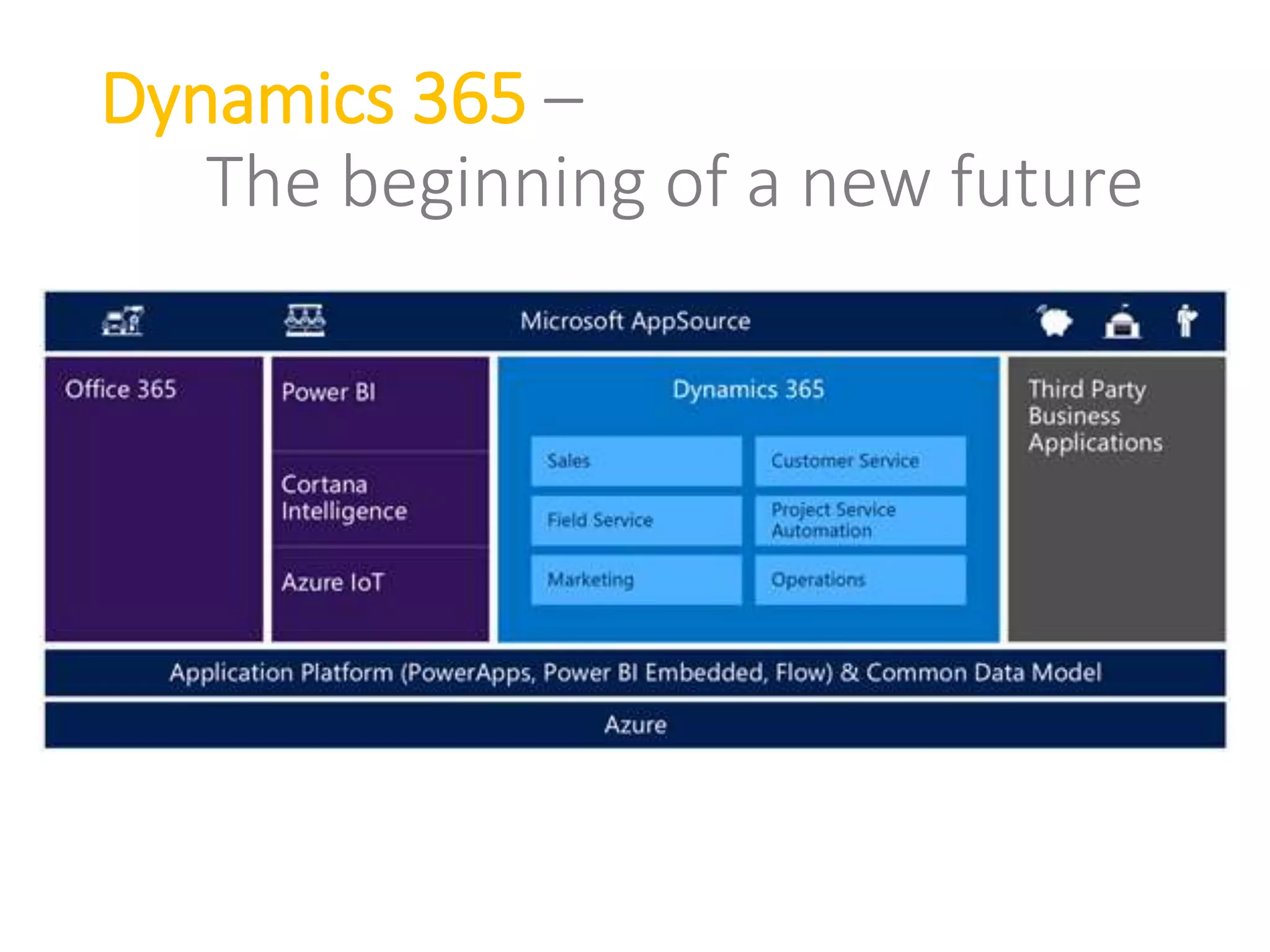 Dynamics 365 –
The beginning of a new future

Microsoft AppSource

Office 365

Power BI

Cortana Intelligence

Azure IoT

Dynamics 365

Sales

Customer Service

Field Service

Project Service Automation

Marketing

Operations

Third Party Business Applications

Application Platform (PowerApps, Power BI Embedded, Flow) & Common Data Model

Azure